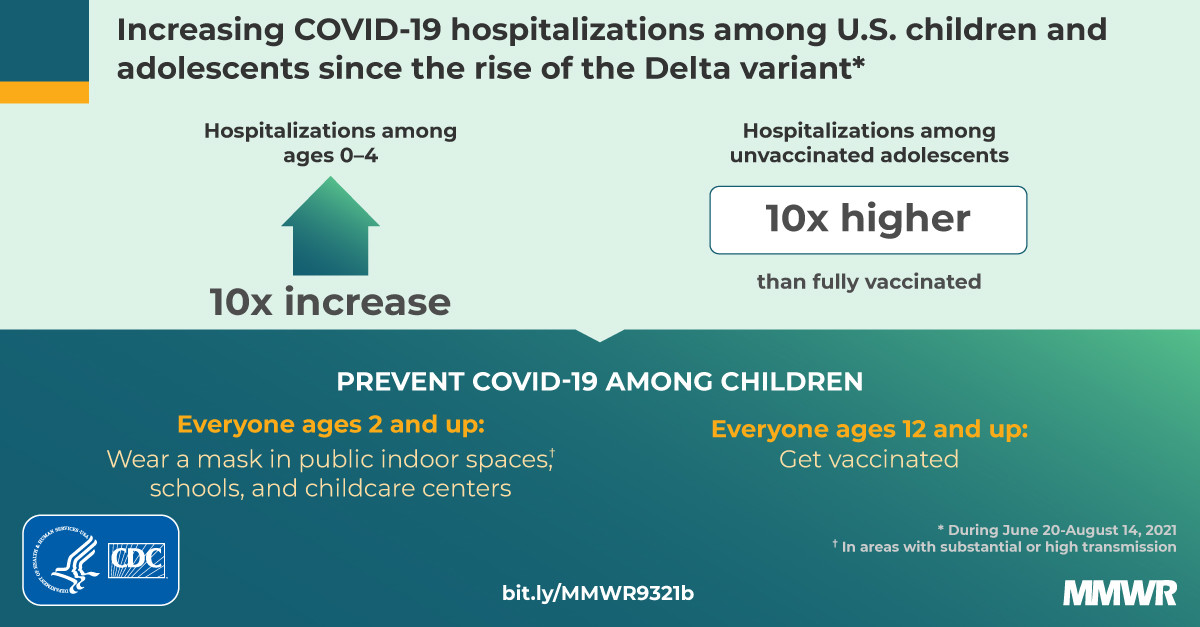 Increasing COVID-19 hospitalizations among U.S. children and adolescents since the rise of the Delta variant*

Hospitalizations among ages 0–4

10x increase

Hospitalizations among unvaccinated adolescents

10x higher

than fully vaccinated

PREVENT COVID-19 AMONG CHILDREN

Everyone ages 2 and up:
Wear a mask in public indoor spaces,† schools, and childcare centers

Everyone ages 12 and up:
Get vaccinated

DEPARTMENT OF HEALTH & HUMAN SERVICES USA

CDC

* During June 20-August 14, 2021
† In areas with substantial or high transmission

bit.ly/MMWR9321b

MMWR